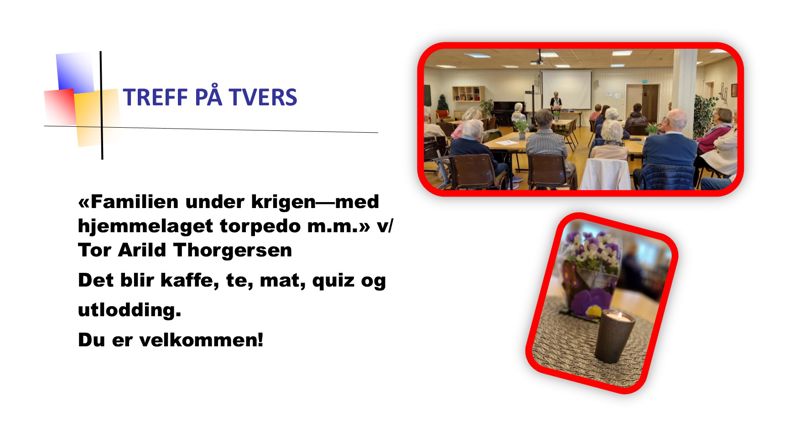 TREFF PÅ TVERS

«Familien under krigen—med hjemmelaget torpedo m.m.» v/ Tor Arild Thorgersen

Det blir kaffe, te, mat, quiz og utlodding.

Du er velkommen!